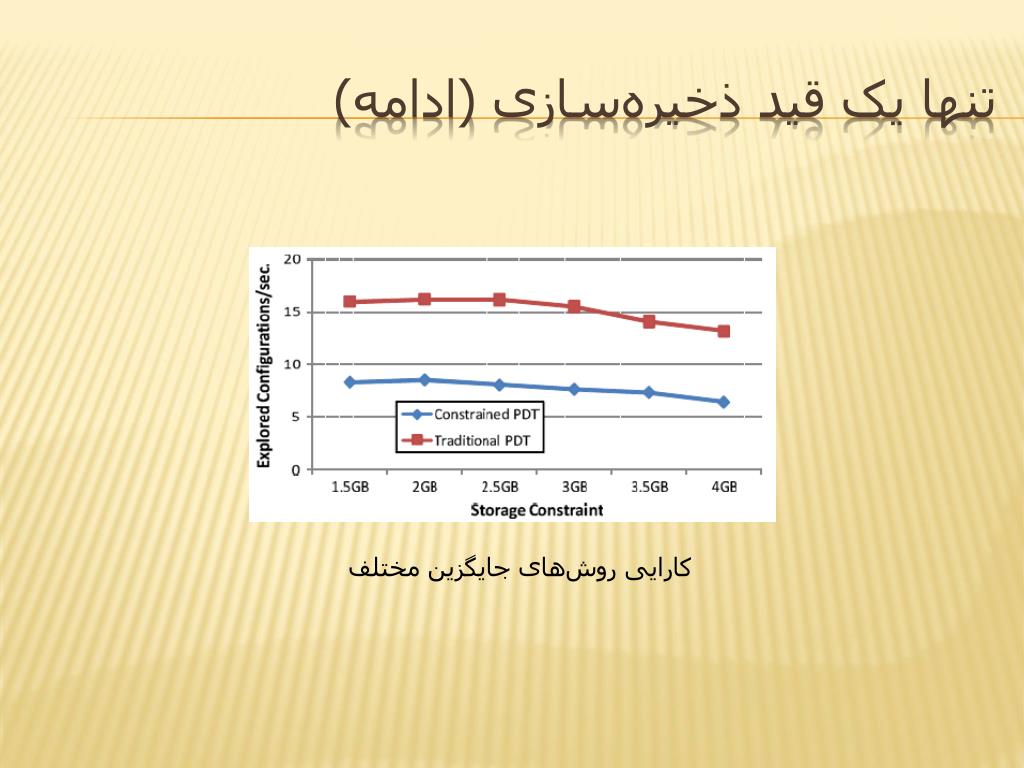 تنها یک قید ذخیره‌سازی (ادامه)

Explored Configurations/sec.

20
15
10
5
0

Constrained PDT
Traditional PDT

1.5GB 2GB 2.5GB 3GB 3.5GB 4GB

Storage Constraint

کارایی روش‌های جایگزین مختلف